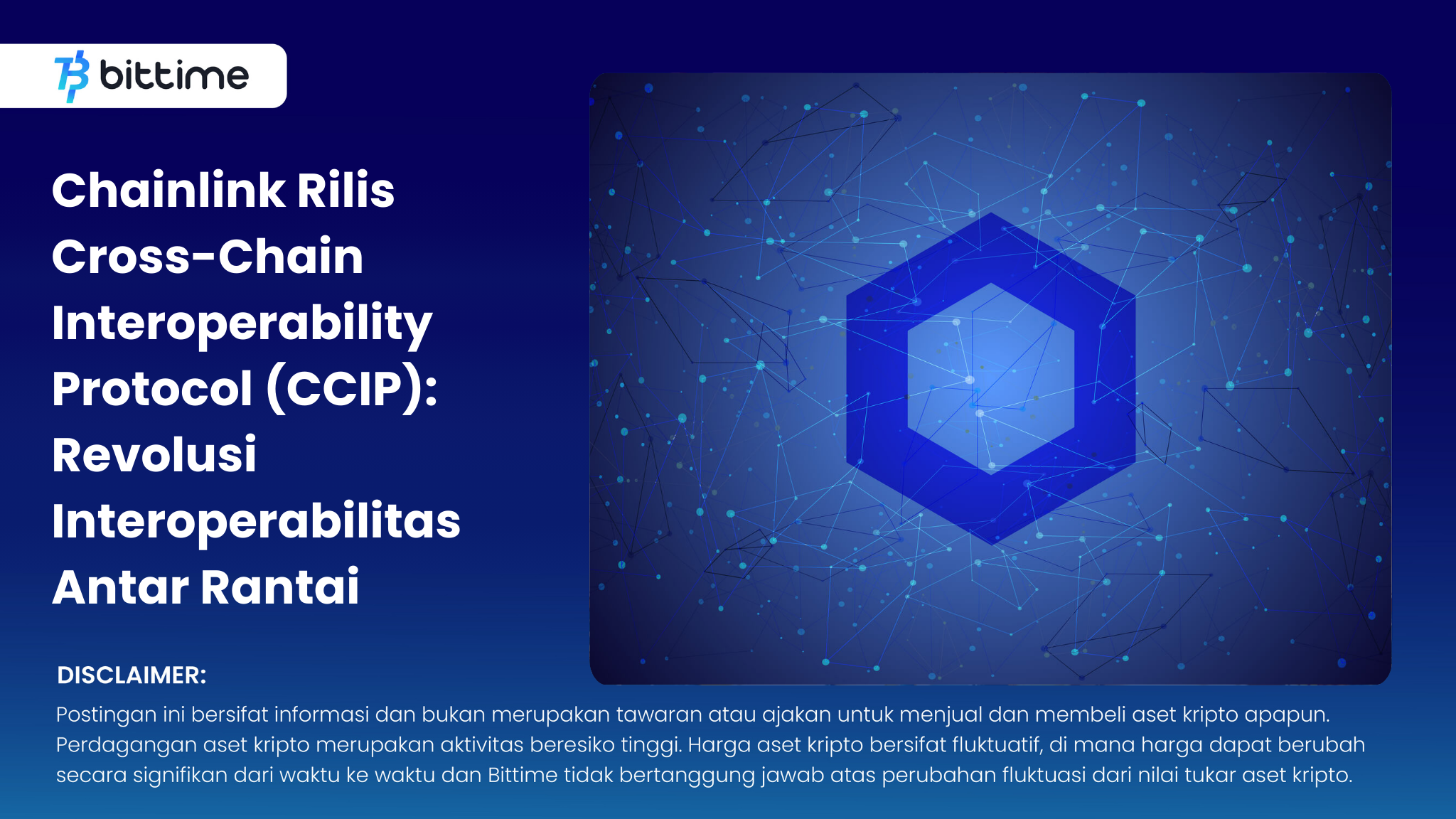 bittime

Chainlink Rilis Cross-Chain Interoperability Protocol (CCIP): Revolusi Interoperabilitas Antar Rantai

DISCLAIMER:
Postingan ini bersifat informasi dan bukan merupakan tawaran atau ajakan untuk menjual dan membeli aset kripto apapun. Perdagangan aset kripto merupakan aktivitas beresiko tinggi. Harga aset kripto bersifat fluktuatif, di mana harga dapat berubah secara signifikan dari waktu ke waktu dan Bittime tidak bertanggung jawab atas perubahan fluktuasi dari nilai tukar aset kripto.